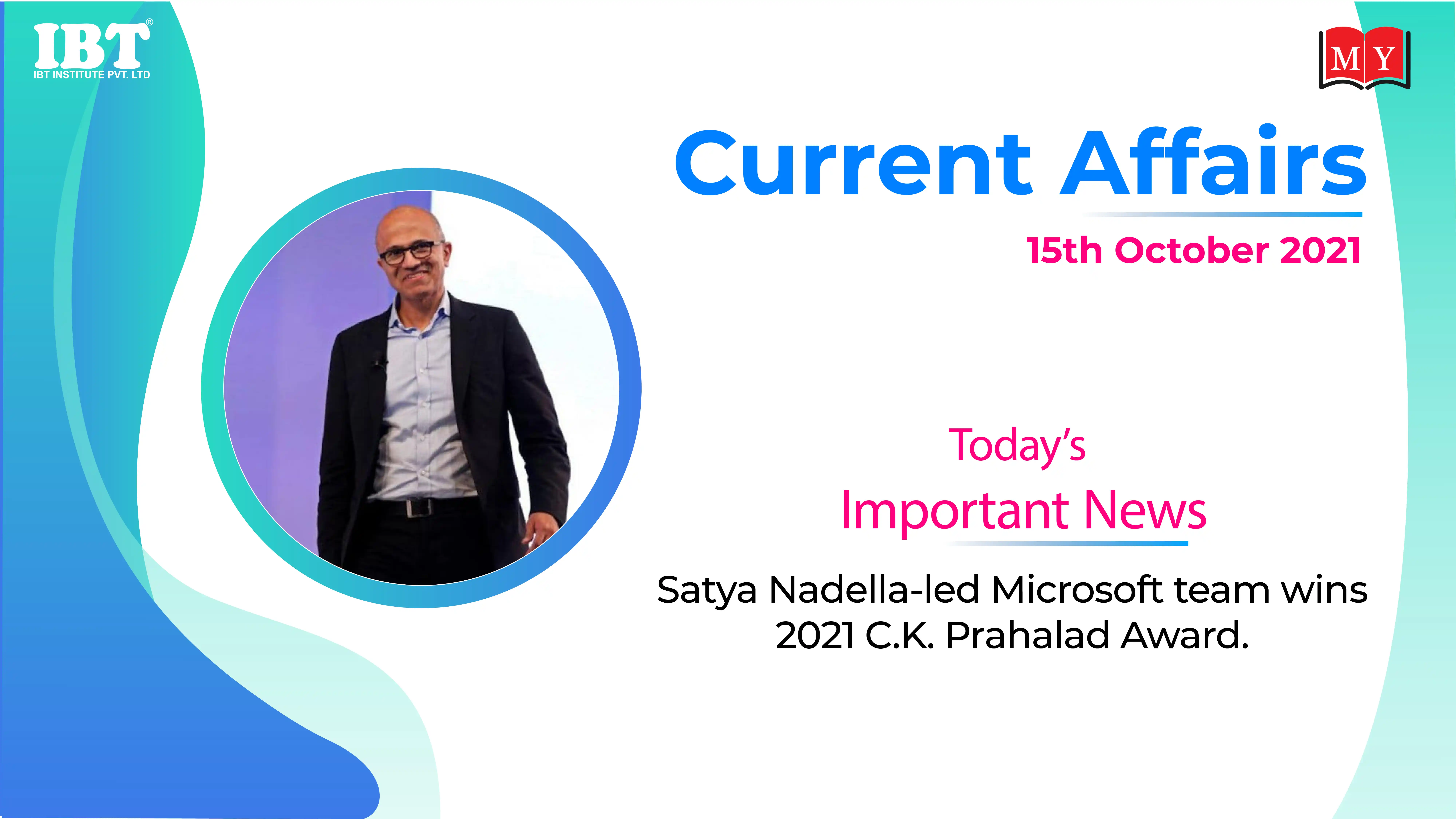 IBT®
IBT INSTITUTE PVT. LTD

MY

Current Affairs

15th October 2021

Today's
Important News

Satya Nadella-led Microsoft team wins 2021 C.K. Prahalad Award.